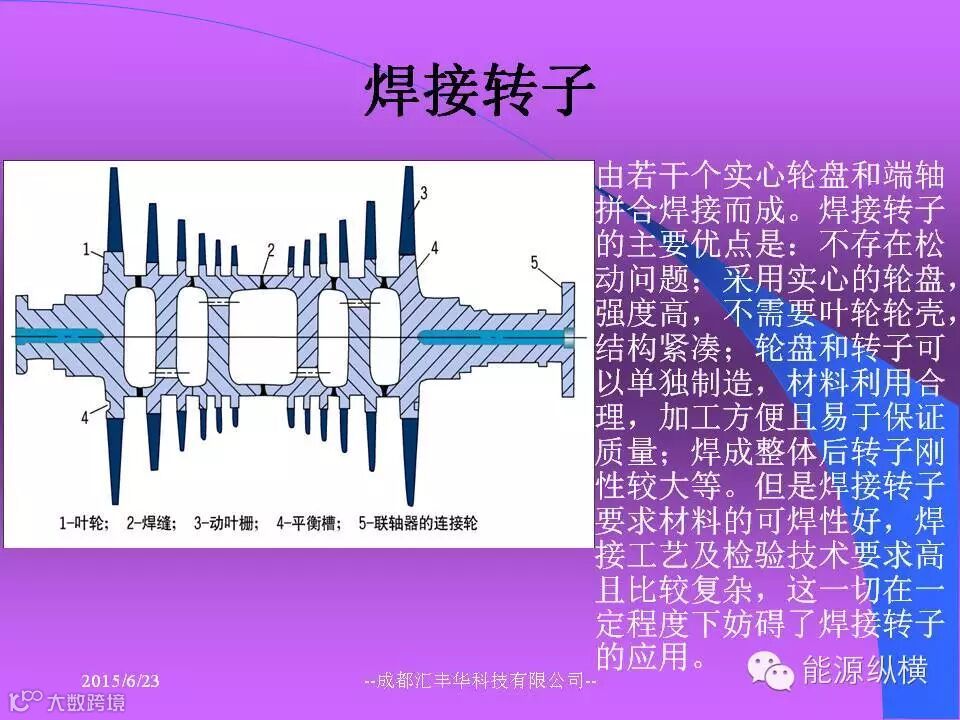 焊接转子

1 2 3 4 5 4

1-叶轮； 2-焊缝； 3-动叶栅； 4-平衡槽； 5-联轴器的连接轮

由若干个实心轮盘和端轴拼合焊接而成。焊接转子的主要优点是：不存在松动问题；采用实心的轮盘，强度高，不需要叶轮轮壳，结构紧凑；轮盘和转子可以单独制造，材料利用合理，加工方便且易于保证质量；焊成整体后转子刚性较大等。但是焊接转子要求材料的可焊性好，焊接工艺及检验技术要求高且比较复杂，这一切在一定程度下妨碍了焊接转子的应用。

2015/6/23

--成都汇丰华科技有限公司--

能源纵横

大数跨境